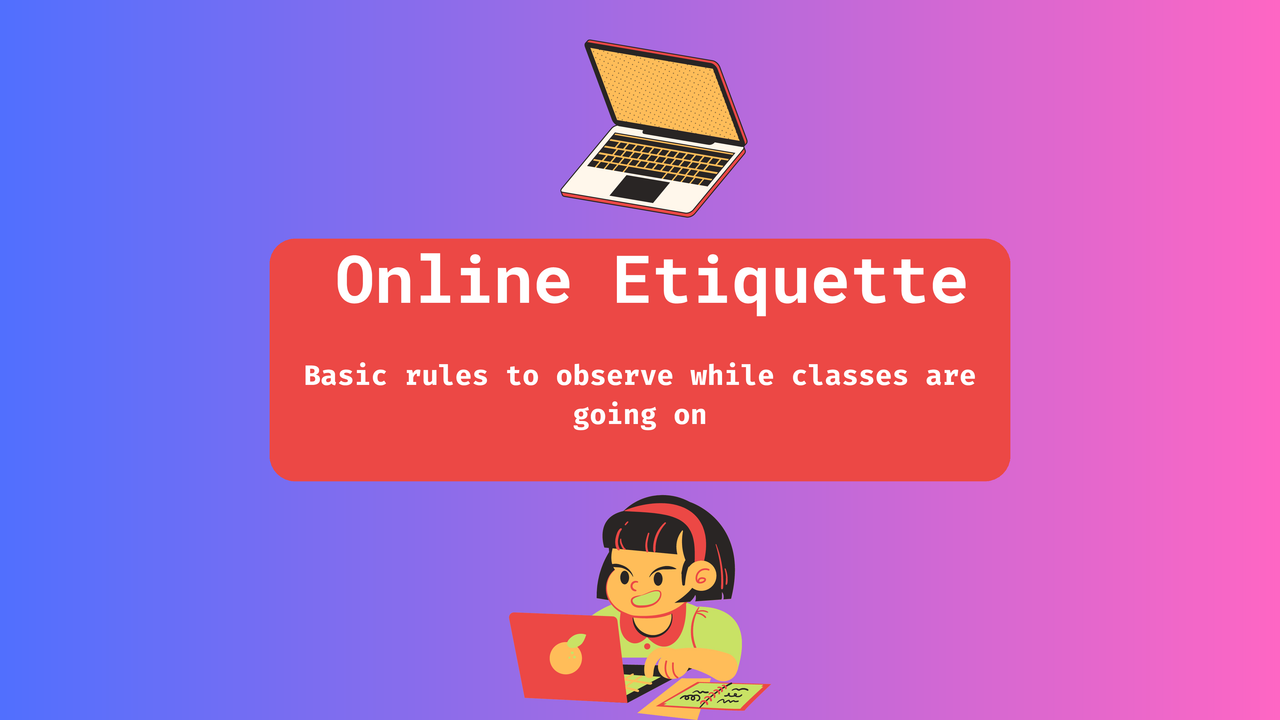 Online Etiquette

Basic rules to observe while classes are going on